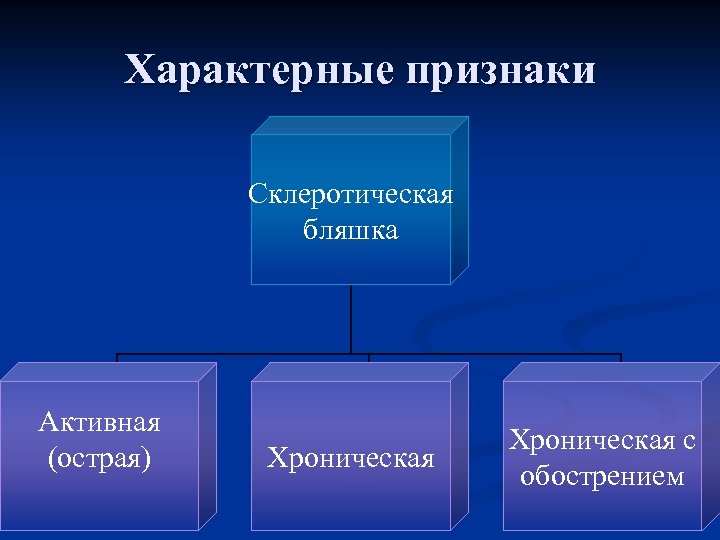 Характерные признаки

Склеротическая бляшка

Активная (острая)

Хроническая

Хроническая с обострением